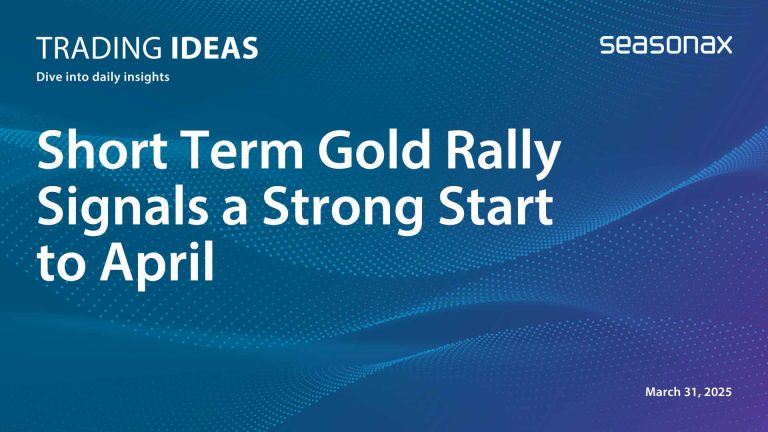 TRADING IDEAS
Dive into daily insights

seasonax

Short Term Gold Rally Signals a Strong Start to April

March 31, 2025